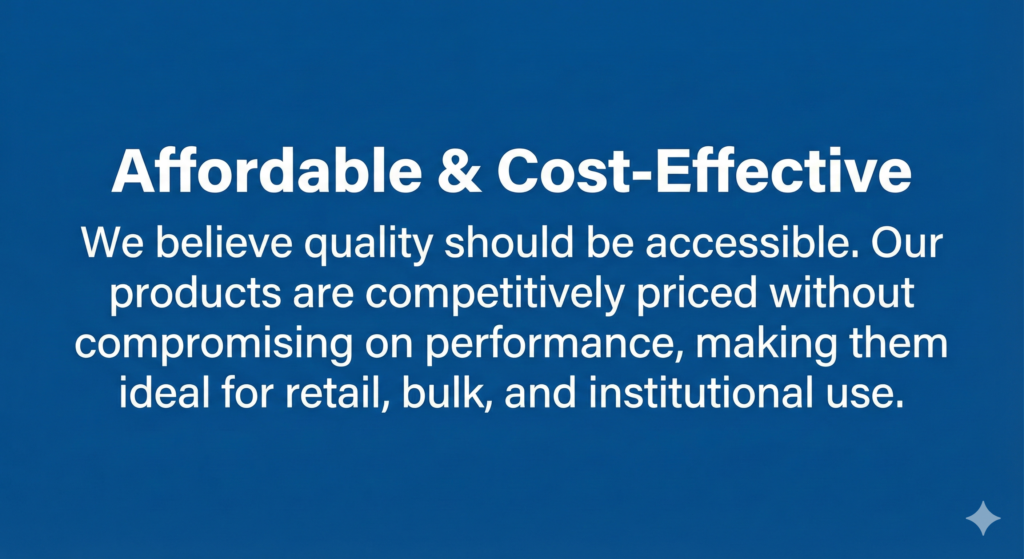 Affordable & Cost-Effective

We believe quality should be accessible. Our products are competitively priced without compromising on performance, making them ideal for retail, bulk, and institutional use.